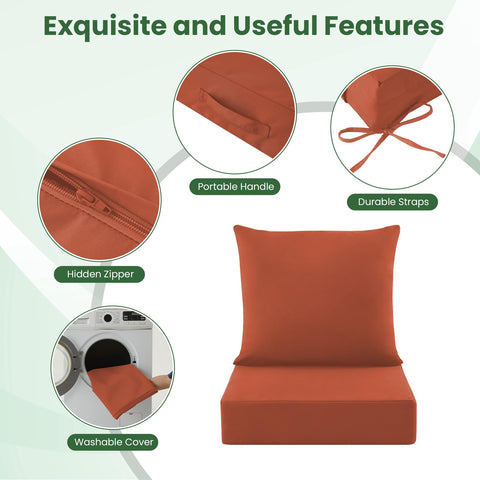 Exquisite and Useful Features

Portable Handle

Durable Straps

Hidden Zipper

Washable Cover